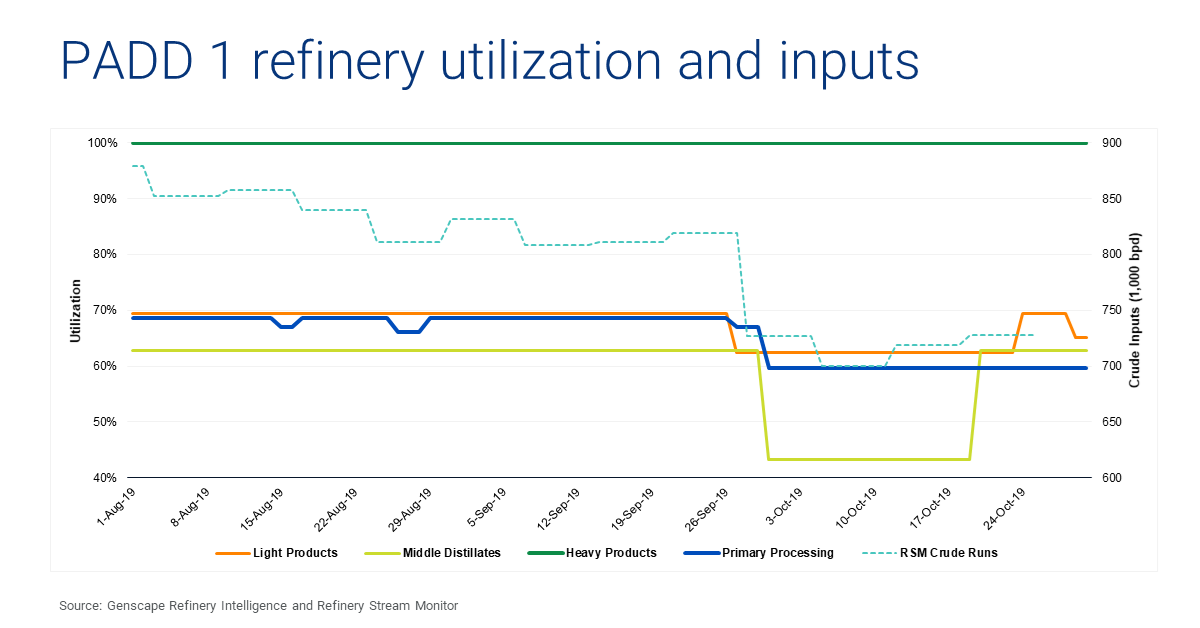 PADD 1 refinery utilization and inputs

100%
90%
80%
70%
60%
50%
40%

Utilization

900
850
800
750
700
650
600

Crude Inputs (1,000 bpd)

1-Aug-19
8-Aug-19
15-Aug-19
22-Aug-19
29-Aug-19
5-Sep-19
12-Sep-19
19-Sep-19
26-Sep-19
3-Oct-19
10-Oct-19
17-Oct-19
24-Oct-19

Light Products
Middle Distillates
Heavy Products
Primary Processing
RSM Crude Runs

Source: Genscape Refinery Intelligence and Refinery Stream Monitor